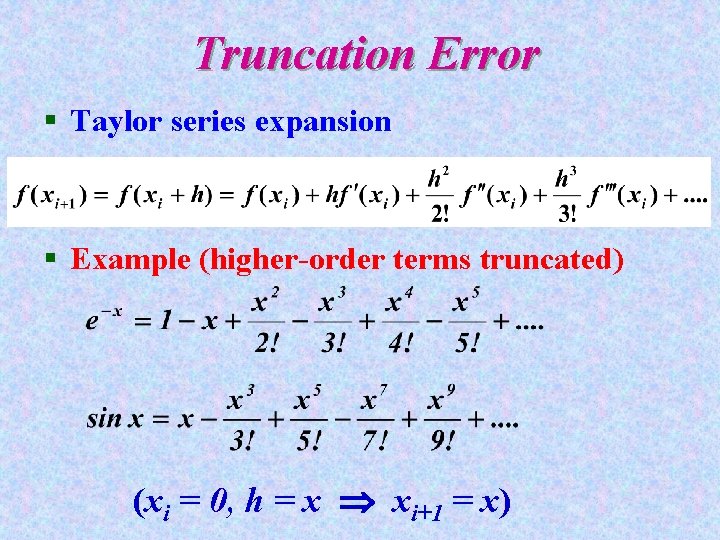 Truncation Error

▪ Taylor series expansion

$f(x_{i+1}) = f(x_i + h) = f(x_i) + hf'(x_i) + \frac{h^2}{2!} f''(x_i) + \frac{h^3}{3!} f'''(x_i) + ....$

▪ Example (higher-order terms truncated)

$e^{-x} = 1 - x + \frac{x^2}{2!} - \frac{x^3}{3!} + \frac{x^4}{4!} - \frac{x^5}{5!} + ....$

$\sin x = x - \frac{x^3}{3!} + \frac{x^5}{5!} - \frac{x^7}{7!} + \frac{x^9}{9!} + ....$

$(x_i = 0, h = x \Rightarrow x_{i+1} = x)$